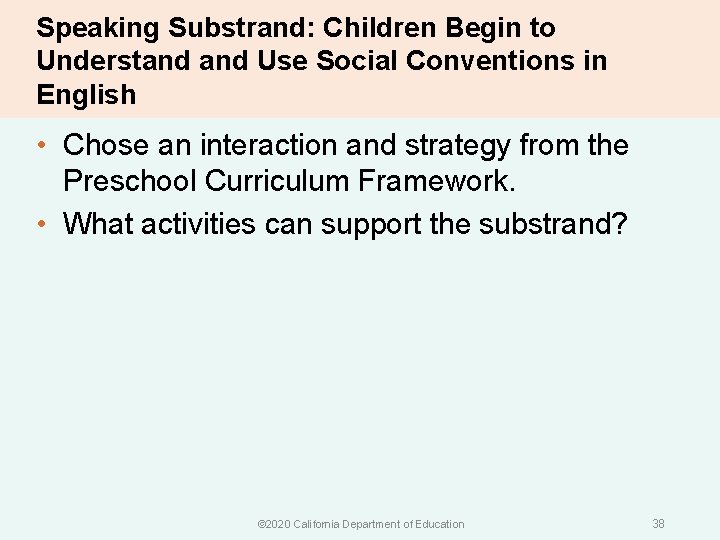 Speaking Substrand: Children Begin to Understand and Use Social Conventions in English

• Chose an interaction and strategy from the Preschool Curriculum Framework.
• What activities can support the substrand?

©2020 California Department of Education

38